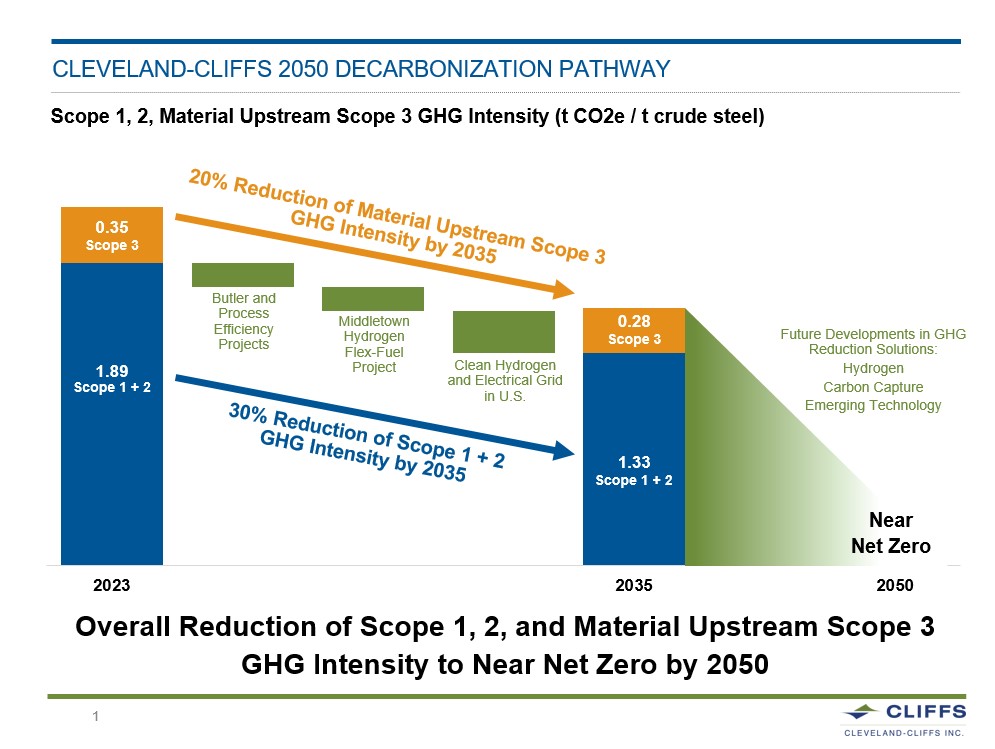 CLEVELAND-CLIFFS 2050 DECARBONIZATION PATHWAY

Scope 1, 2, Material Upstream Scope 3 GHG Intensity (t CO2e / t crude steel)

20% Reduction of Material Upstream Scope 3 GHG Intensity by 2035

0.35
Scope 3

1.89
Scope 1 + 2

Butler and Process Efficiency Projects

Middletown Hydrogen Flex-Fuel Project

Clean Hydrogen and Electrical Grid in U.S.

30% Reduction of Scope 1 + 2 GHG Intensity by 2035

0.28
Scope 3

1.33
Scope 1 + 2

Future Developments in GHG Reduction Solutions:
Hydrogen
Carbon Capture
Emerging Technology

Near Net Zero

2023

2035

2050

Overall Reduction of Scope 1, 2, and Material Upstream Scope 3 GHG Intensity to Near Net Zero by 2050

1

CLIFFS
CLEVELAND-CLIFFS INC.